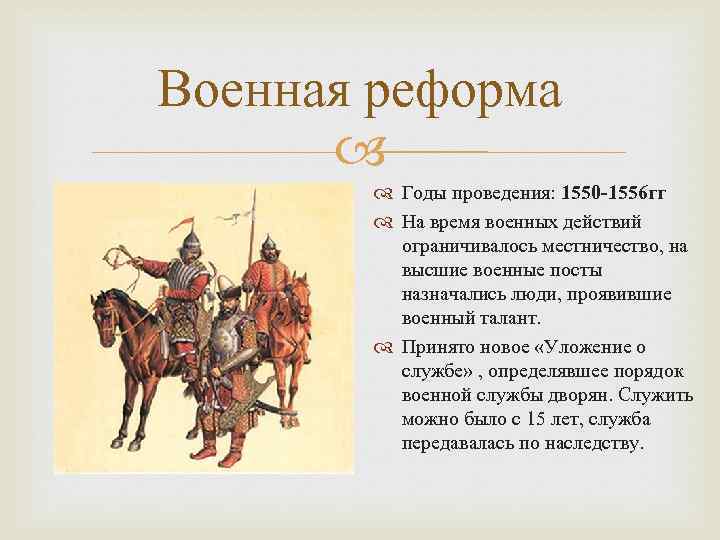 Военная реформа

Годы проведения: 1550-1556гг

На время военных действий ограничивалось местничество, на высшие военные посты назначались люди, проявившие военный талант.

Принято новое «Уложение о службе» , определявшее порядок военной службы дворян. Служить можно было с 15 лет, служба передавалась по наследству.